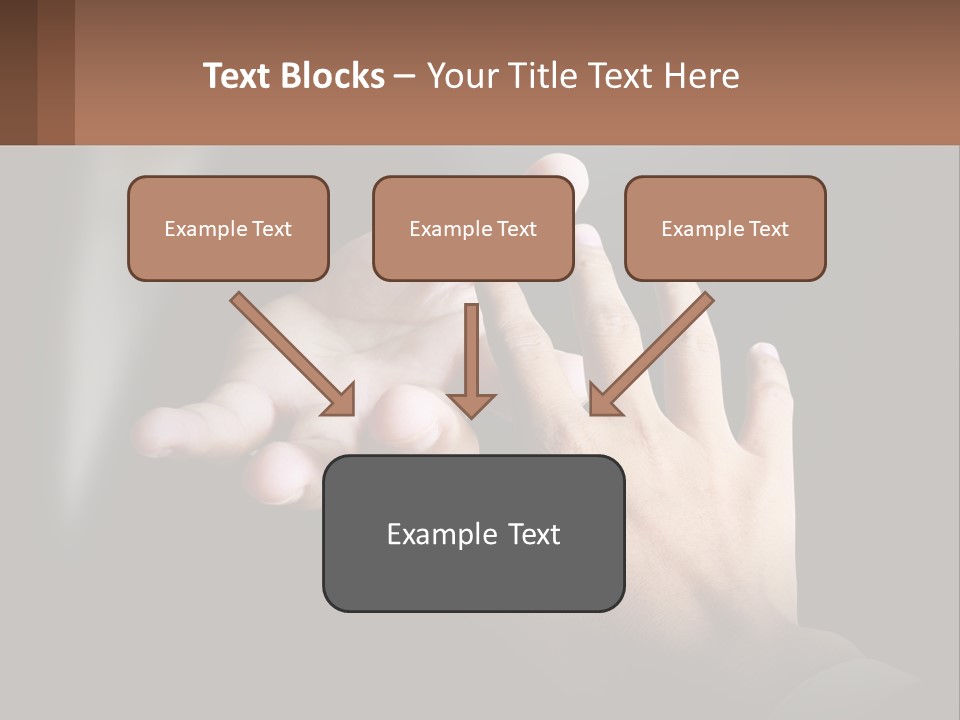 Text Blocks – Your Title Text Here

Example Text

Example Text

Example Text

Example Text